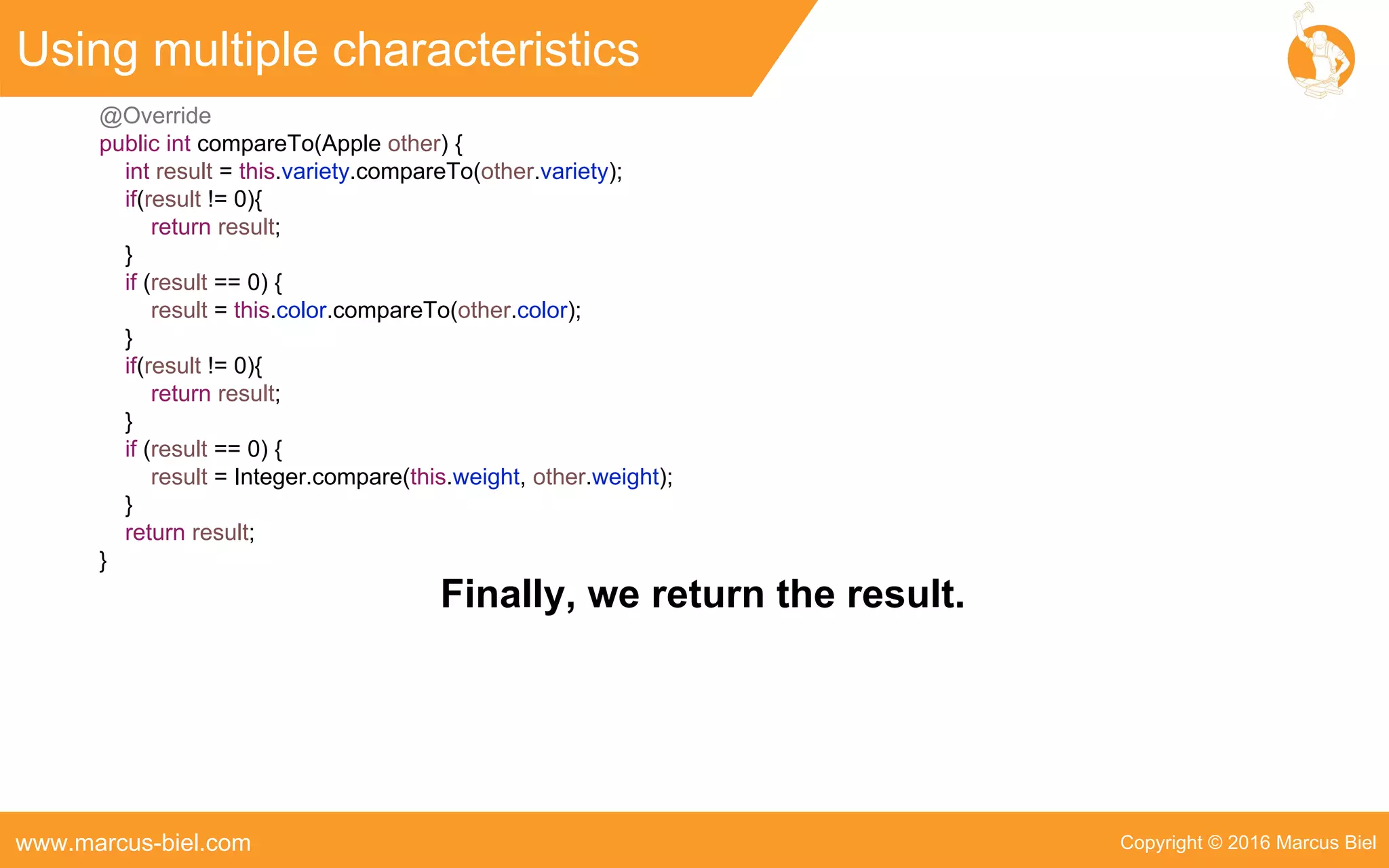 Using multiple characteristics

@Override
public int compareTo(Apple other) {
    int result = this.variety.compareTo(other.variety);
    if(result != 0){
        return result;
    }
    if (result == 0) {
        result = this.color.compareTo(other.color);
    }
    if(result != 0){
        return result;
    }
    if (result == 0) {
        result = Integer.compare(this.weight, other.weight);
    }
    return result;
}

Finally, we return the result.

www.marcus-biel.com

Copyright © 2016 Marcus Biel